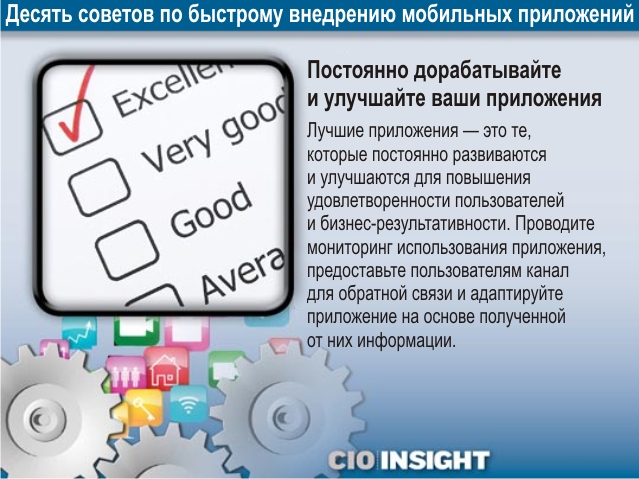 Десять советов по быстрому внедрению мобильных приложений

Excellen
Very good
Good
Avera

Постоянно дорабатывайте и улучшайте ваши приложения

Лучшие приложения — это те, которые постоянно развиваются и улучшаются для повышения удовлетворенности пользователей и бизнес-результативности. Проводите мониторинг использования приложения, предоставьте пользователям канал для обратной связи и адаптируйте приложение на основе полученной от них информации.

CIO INSIGHT